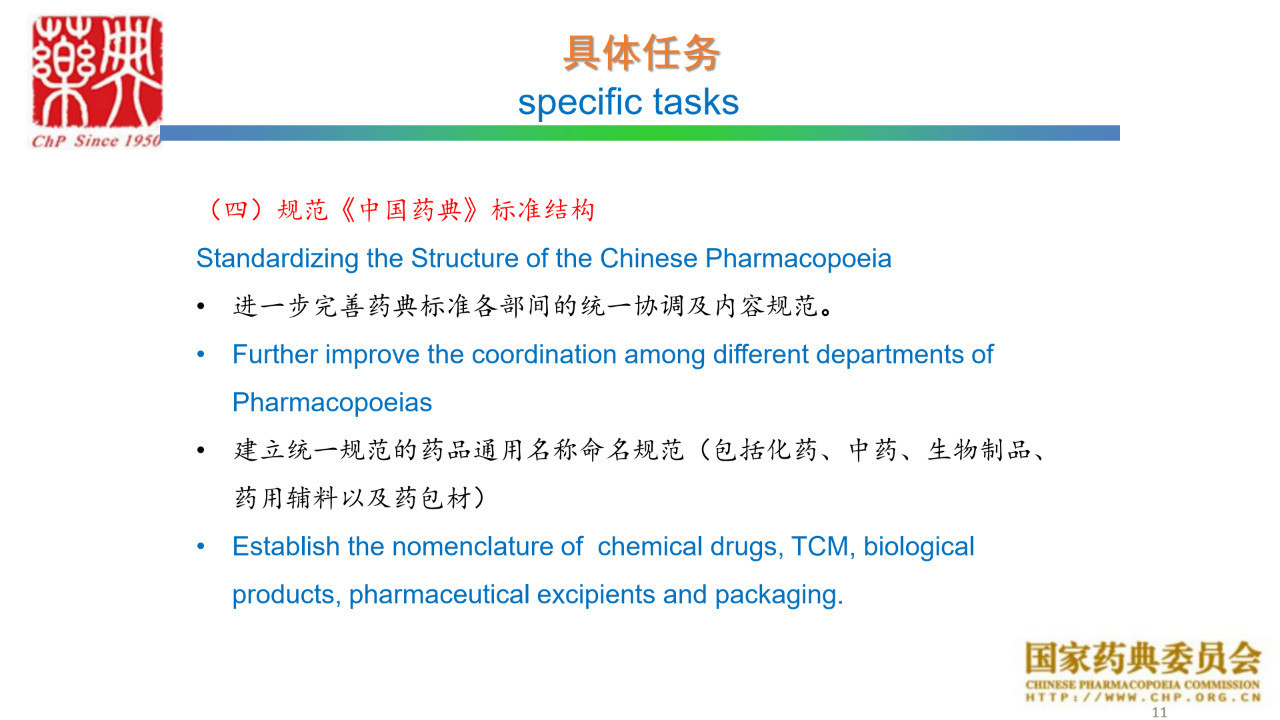 藥典
ChP Since 1950

具体任务
specific tasks

（四）规范《中国药典》标准结构

Standardizing the Structure of the Chinese Pharmacopoeia

• 进一步完善药典标准各部间的统一协调及内容规范。

• Further improve the coordination among different departments of Pharmacopoeias

• 建立统一规范的药品通用名称命名规范（包括化药、中药、生物制品、药用辅料以及药包材）

• Establish the nomenclature of chemical drugs, TCM, biological products, pharmaceutical excipients and packaging.

国家药典委员会
CHINESE PHARMACOPOEIA COMMISSION
HTTP://WWW.CHP.ORG.CN

11